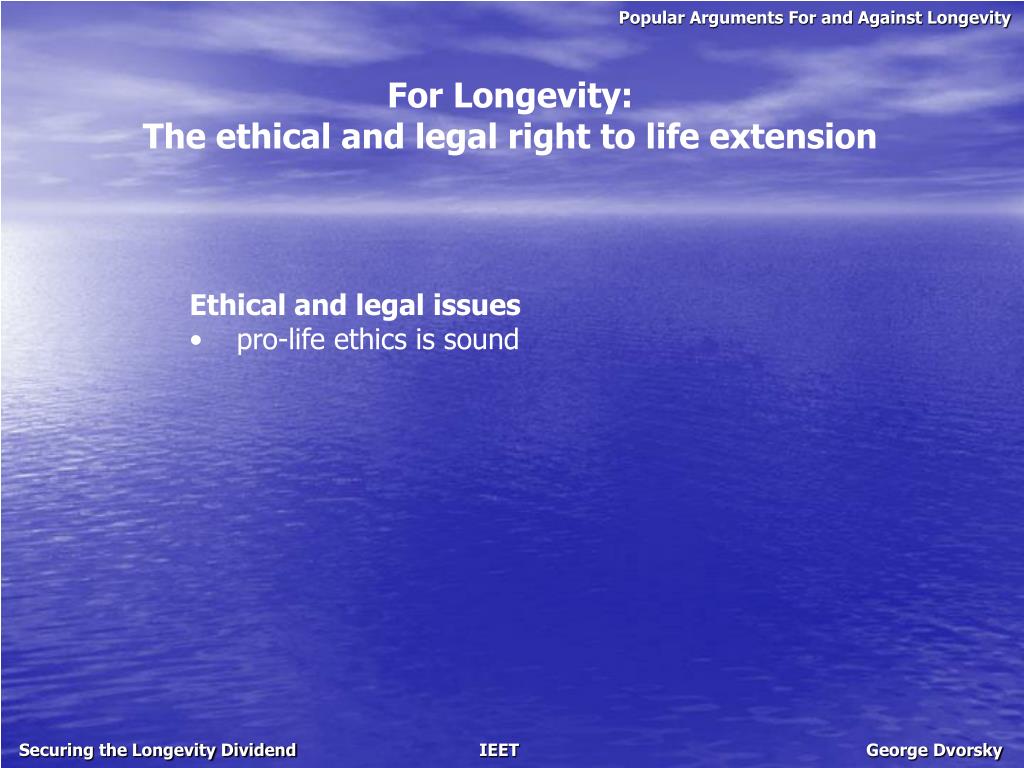 Popular Arguments For and Against Longevity

For Longevity:
The ethical and legal right to life extension

Ethical and legal issues
• pro-life ethics is sound

Securing the Longevity Dividend
IEET
George Dvorsky